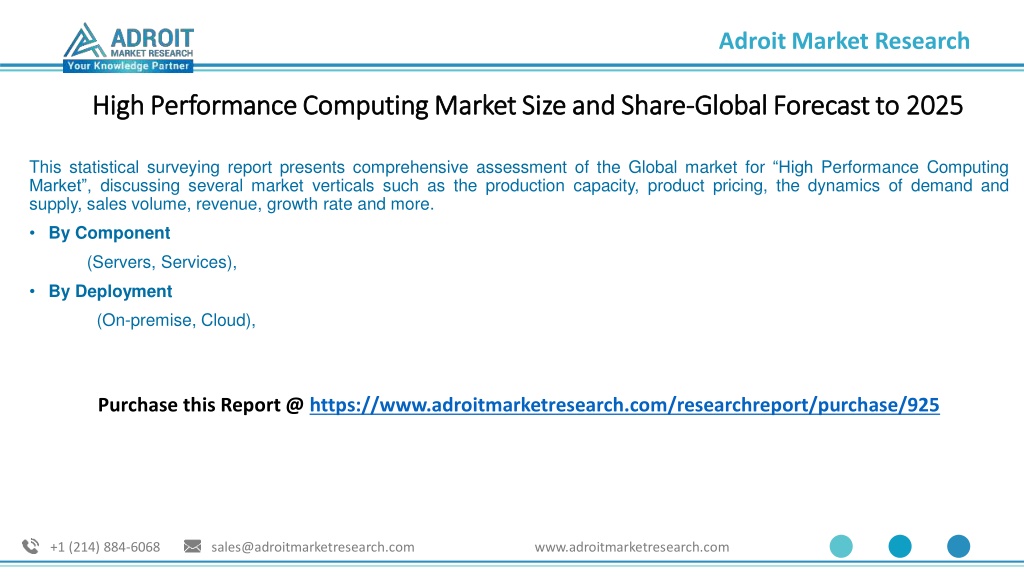 ADROIT
MARKET RESEARCH
Your Knowledge Partner

Adroit Market Research

High Performance Computing Market Size and Share-Global Forecast to 2025

This statistical surveying report presents comprehensive assessment of the Global market for “High Performance Computing Market”, discussing several market verticals such as the production capacity, product pricing, the dynamics of demand and supply, sales volume, revenue, growth rate and more.

• By Component

(Servers, Services),

• By Deployment

(On-premise, Cloud),

Purchase this Report @ https://www.adroitmarketresearch.com/researchreport/purchase/925

+1 (214) 884-6068 sales@adroitmarketresearch.com www.adroitmarketresearch.com